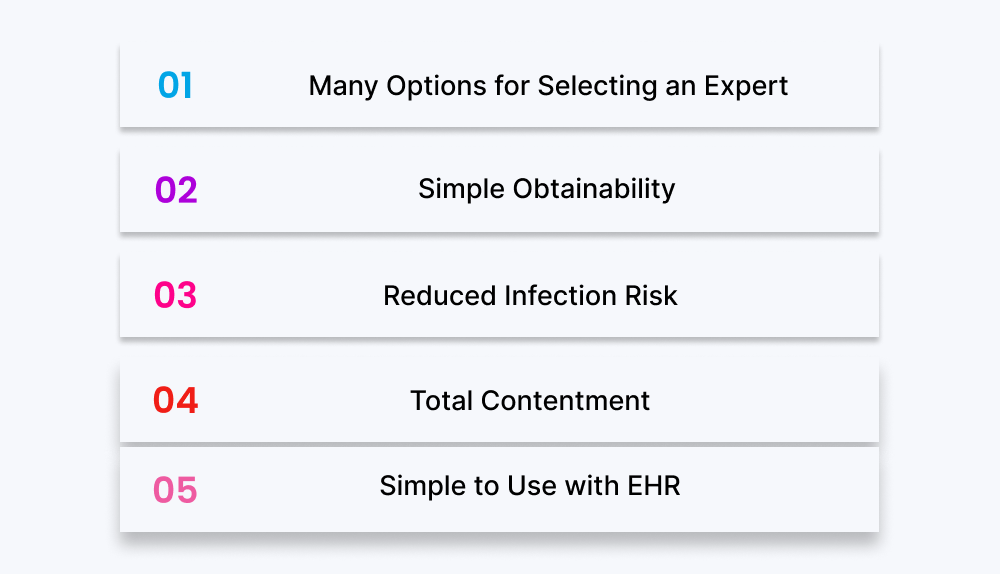 01 Many Options for Selecting an Expert

02 Simple Obtainability

03 Reduced Infection Risk

04 Total Contentment

05 Simple to Use with EHR